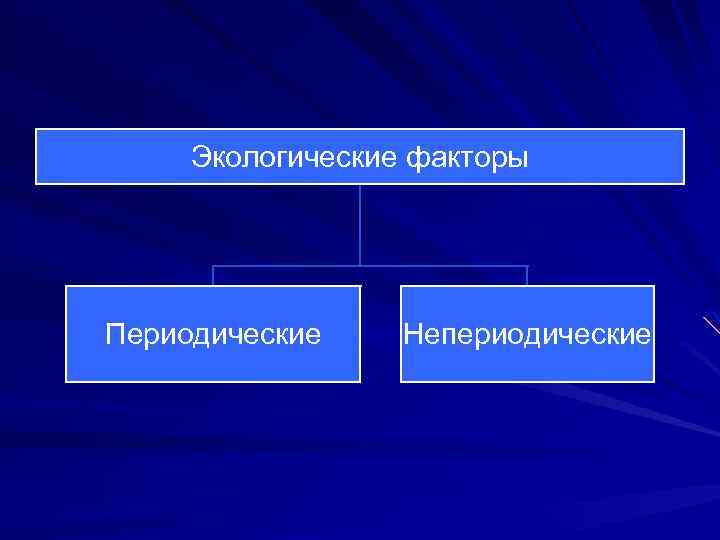 Экологические факторы

Периодические

Непериодические